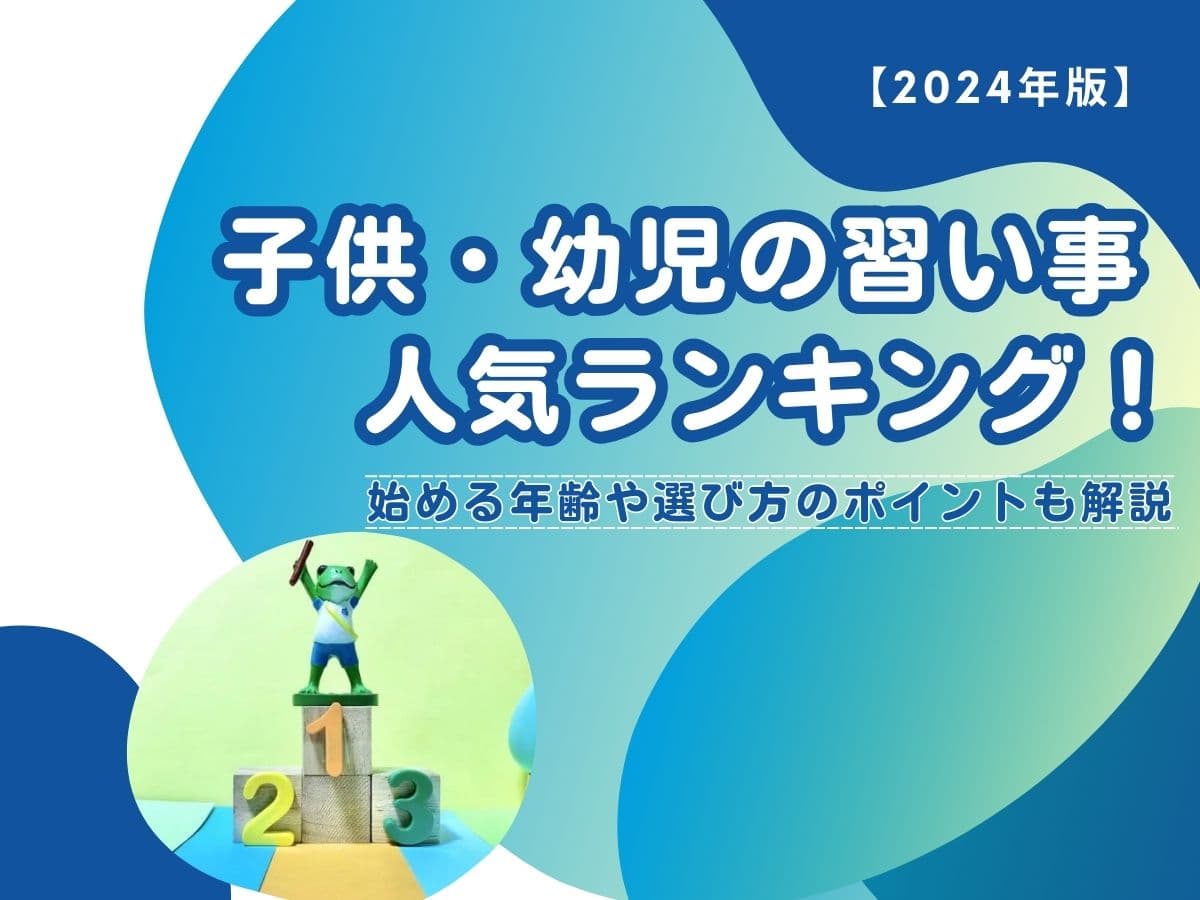 【2024年版】

子供・幼児の習い事
人気ランキング！

始める年齢や選び方のポイントも解説

1
2
3